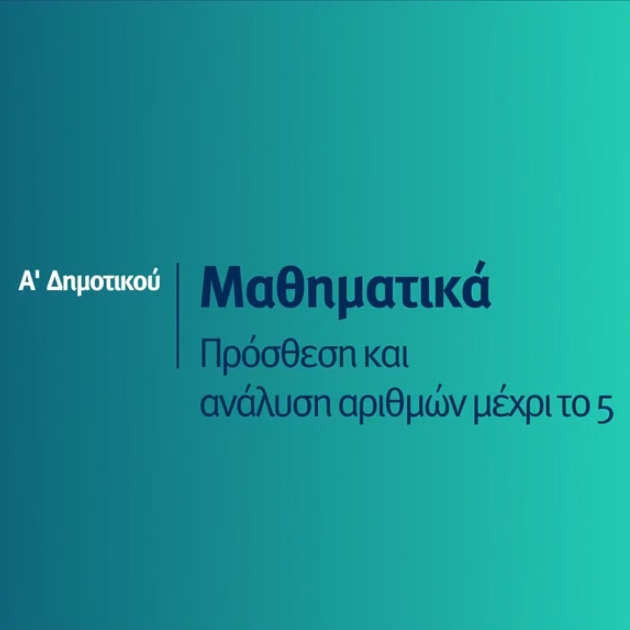 Α' Δημοτικού

Μαθηματικά

Πρόσθεση και ανάλυση αριθμών μέχρι το 5